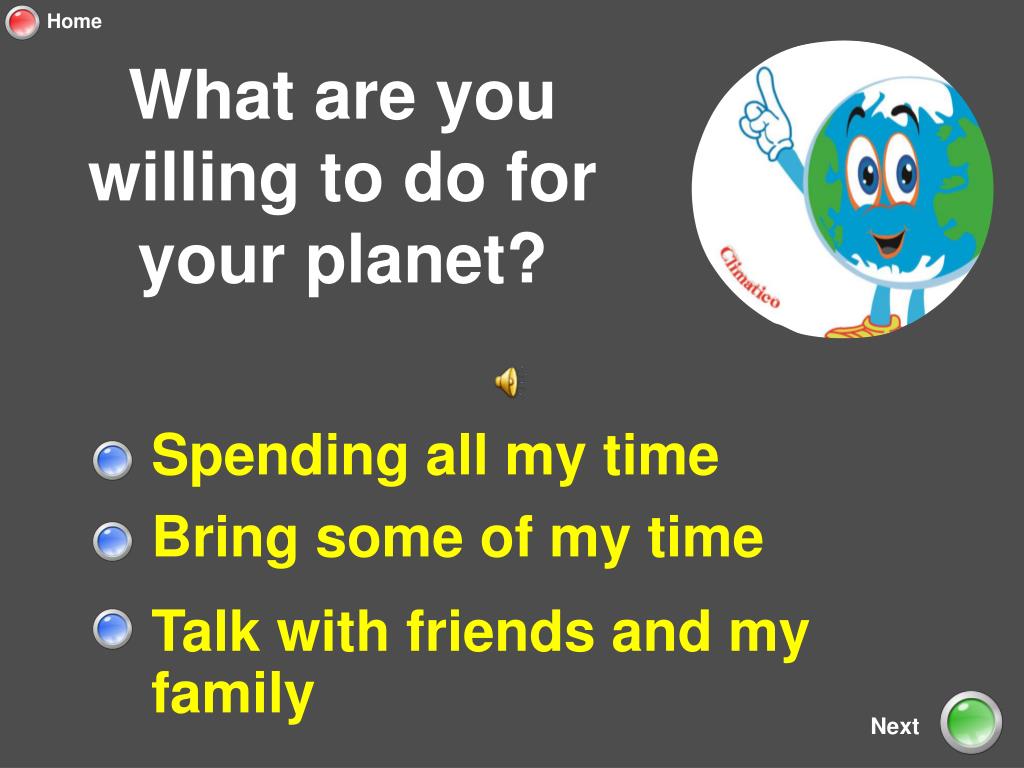 Home

What are you willing to do for your planet?

Climatico

Spending all my time

Bring some of my time

Talk with friends and my family

Next